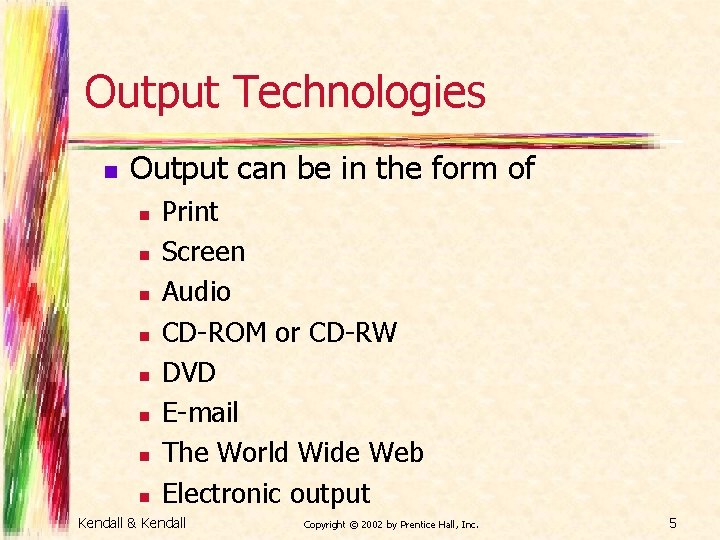 Output Technologies

- Output can be in the form of
  - Print
  - Screen
  - Audio
  - CD-ROM or CD-RW
  - DVD
  - E-mail
  - The World Wide Web
  - Electronic output

Kendall & Kendall

Copyright © 2002 by Prentice Hall, Inc.

5